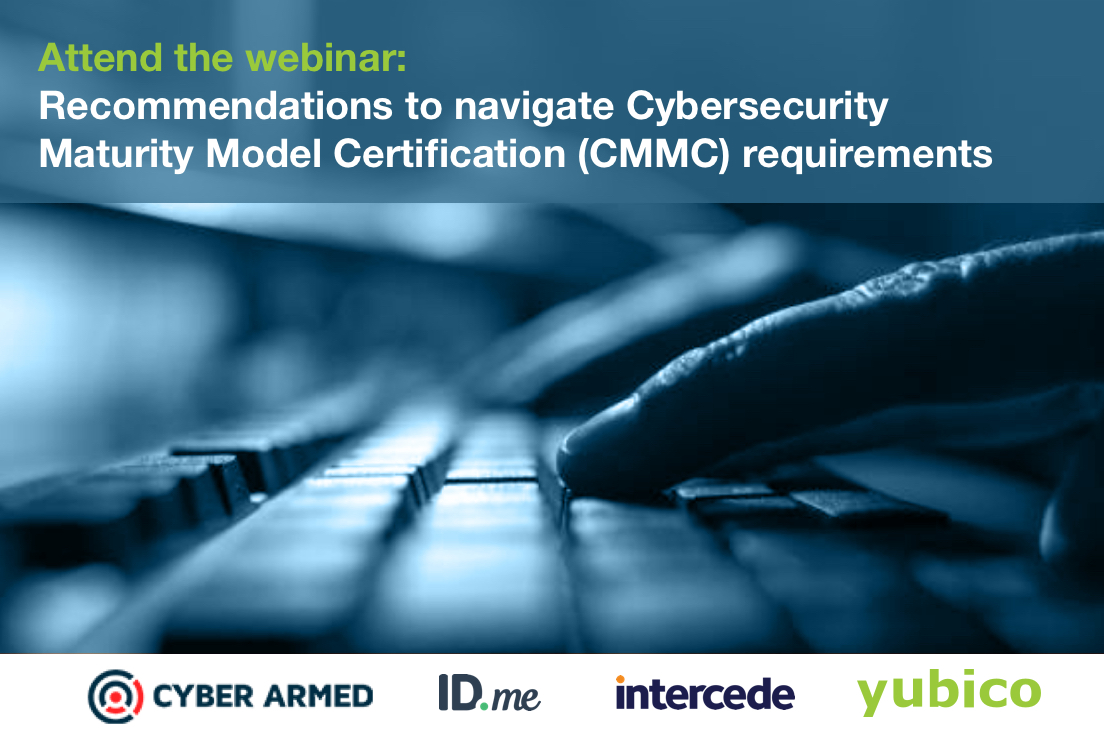 Attend the webinar:
Recommendations to navigate Cybersecurity Maturity Model Certification (CMMC) requirements

CYBER ARMED ID.me intercede yubico